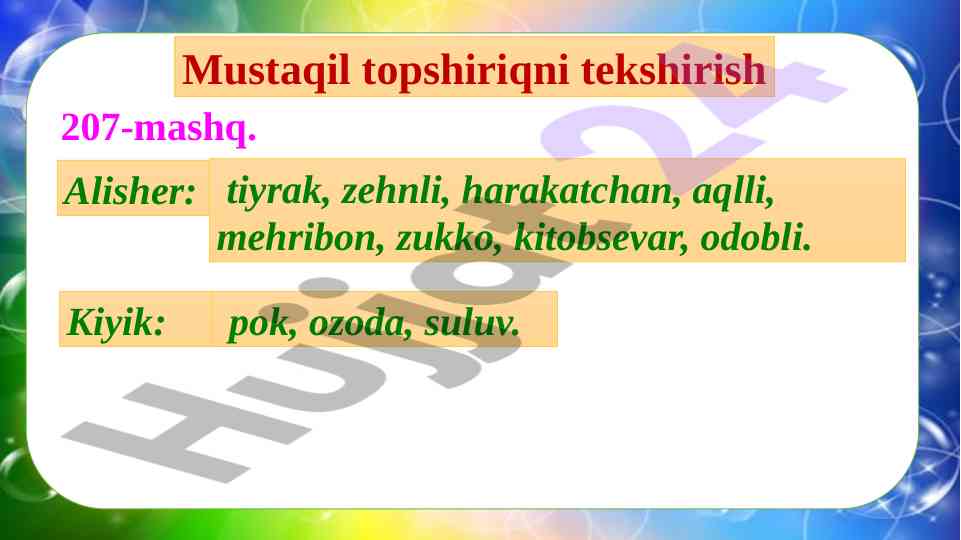 Mustaqil topshiriqni tekshirish

207-mashq.

Alisher: tiyrak, zehnli, harakatchan, aqlli, mehribon, zukko, kitobsevar, odobli.

Kiyik: pok, ozoda, suluv.

Hujjat24